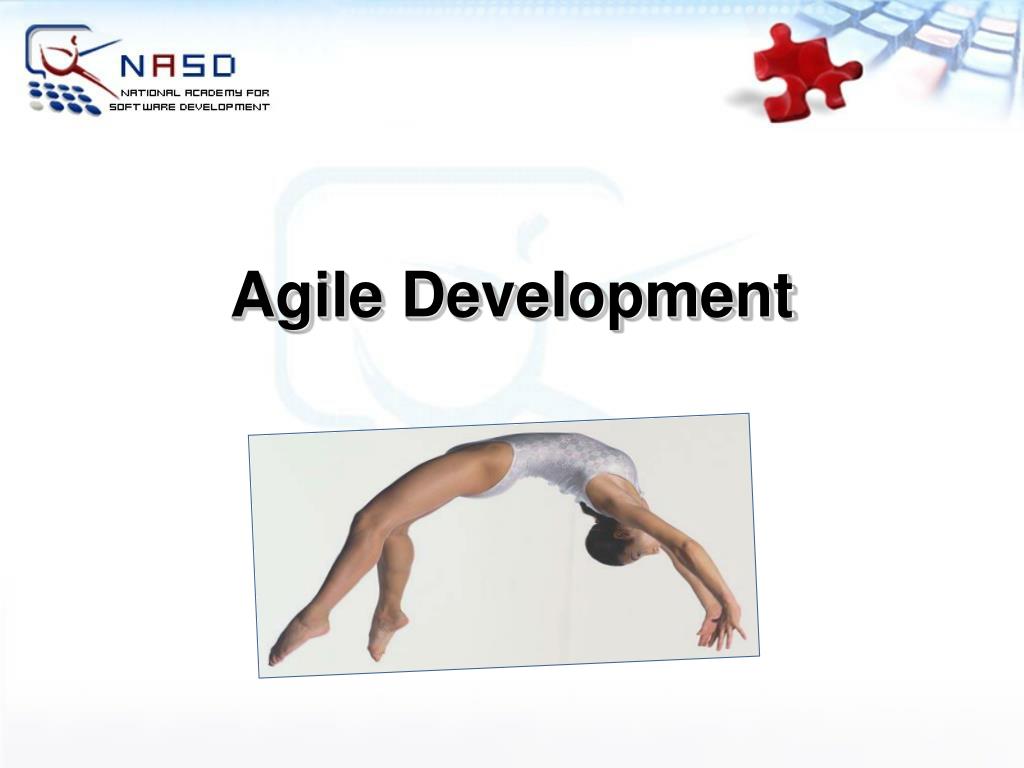 NASD
NATIONAL ACADEMY FOR SOFTWARE DEVELOPMENT

Agile Development